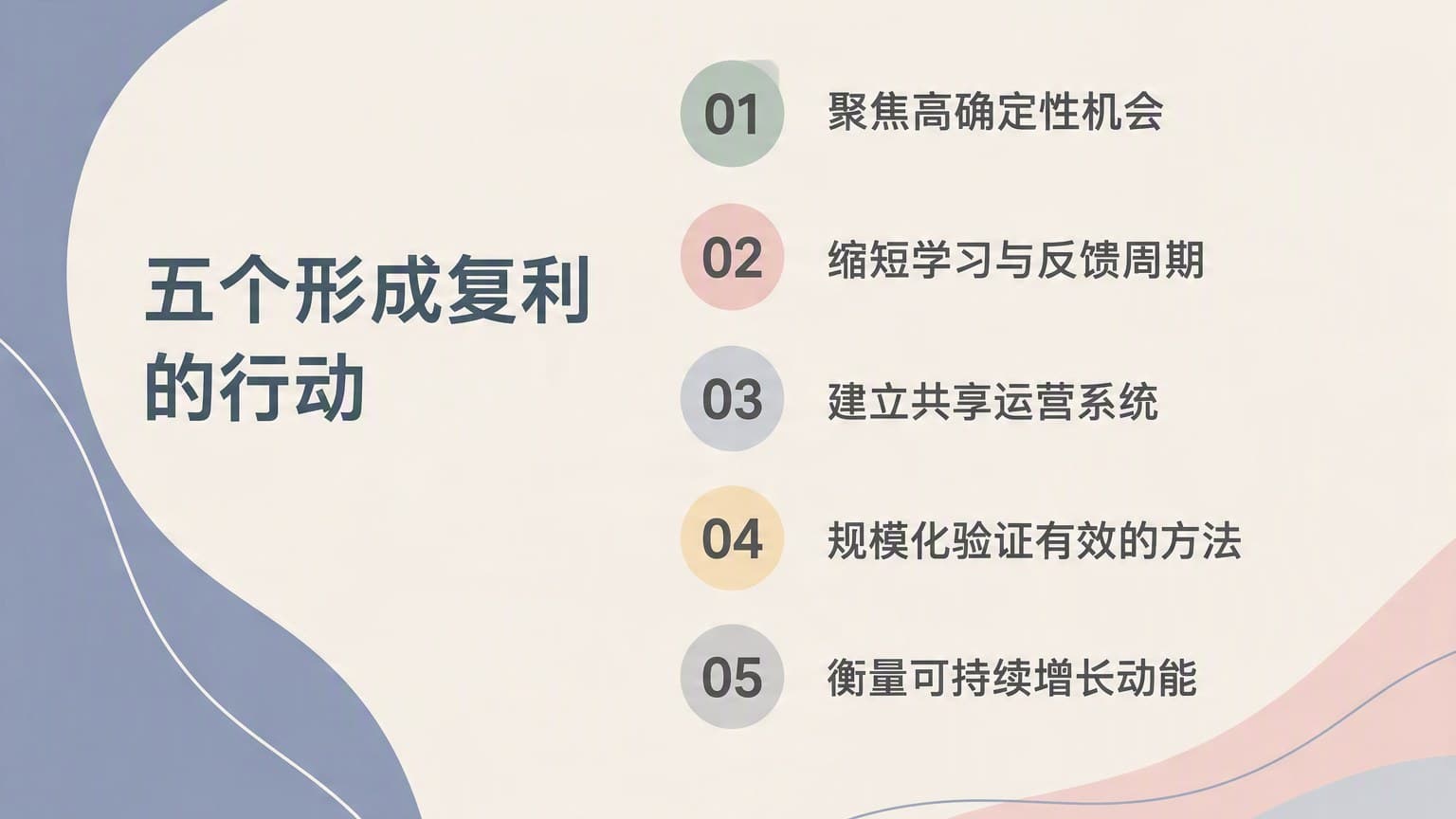 五个形成复利的行动

01 聚焦高确定性机会

02 缩短学习与反馈周期

03 建立共享运营系统

04 规模化验证有效的方法

05 衡量可持续增长动能